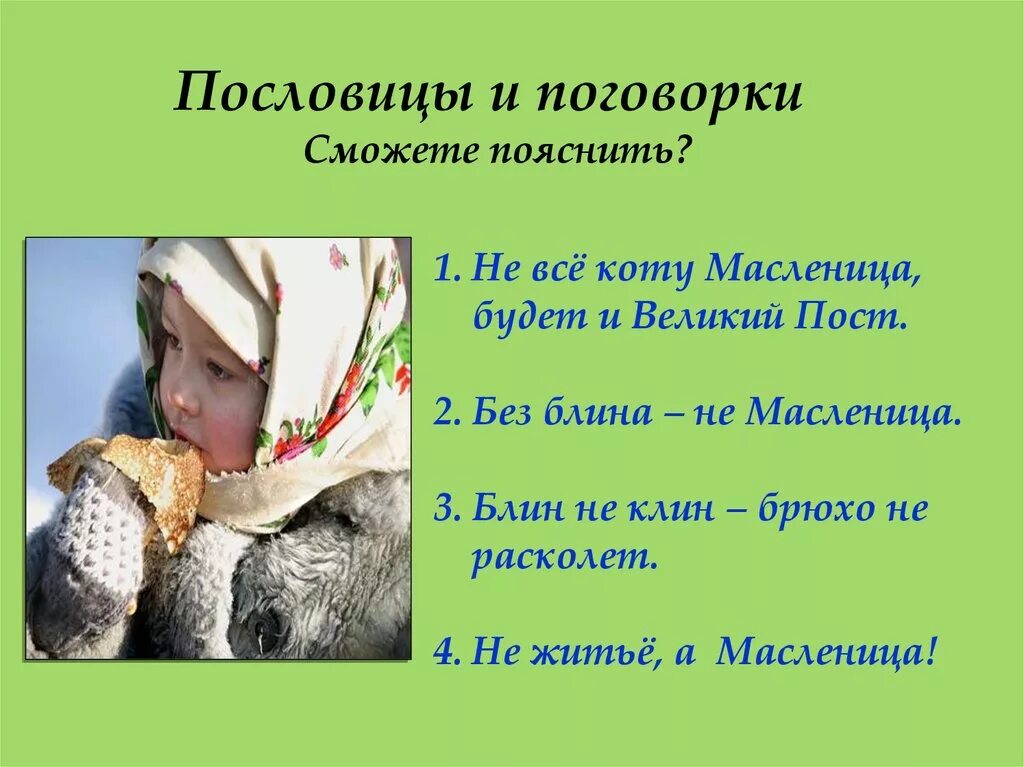 Пословицы и поговорки
Сможете пояснить?

1. Не всё коту Масленица, будет и Великий Пост.

2. Без блина – не Масленица.

3. Блин не клин – брюхо не расколет.

4. Не житьё, а Масленица!